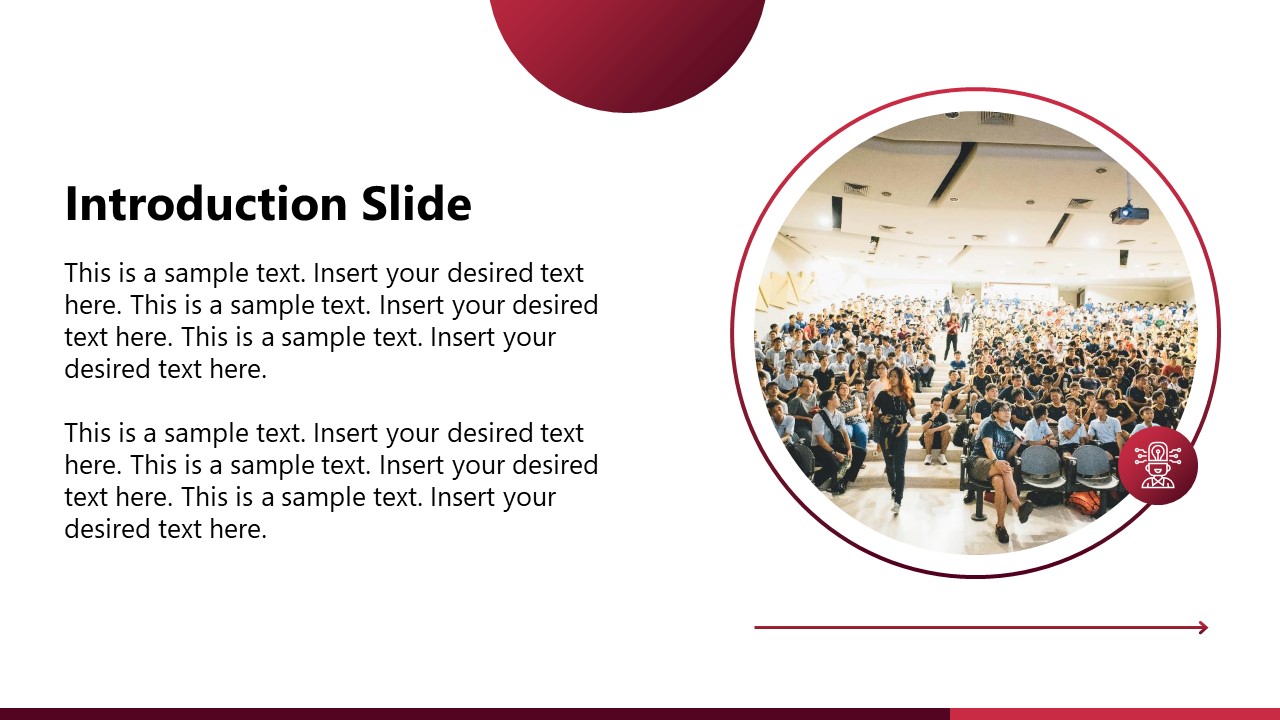 Introduction Slide

This is a sample text. Insert your desired text here. This is a sample text. Insert your desired text here. This is a sample text. Insert your desired text here.

This is a sample text. Insert your desired text here. This is a sample text. Insert your desired text here. This is a sample text. Insert your desired text here.